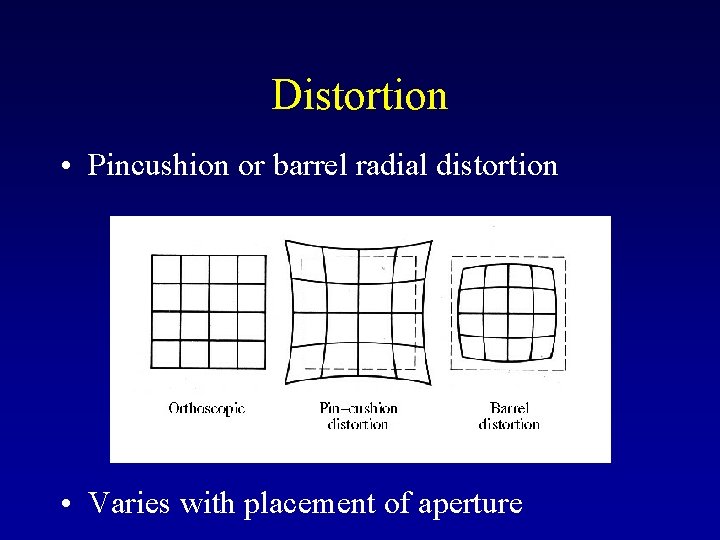 Distortion

• Pincushion or barrel radial distortion

Orthoscopic

Pin–cushion distortion

Barrel distortion

• Varies with placement of aperture